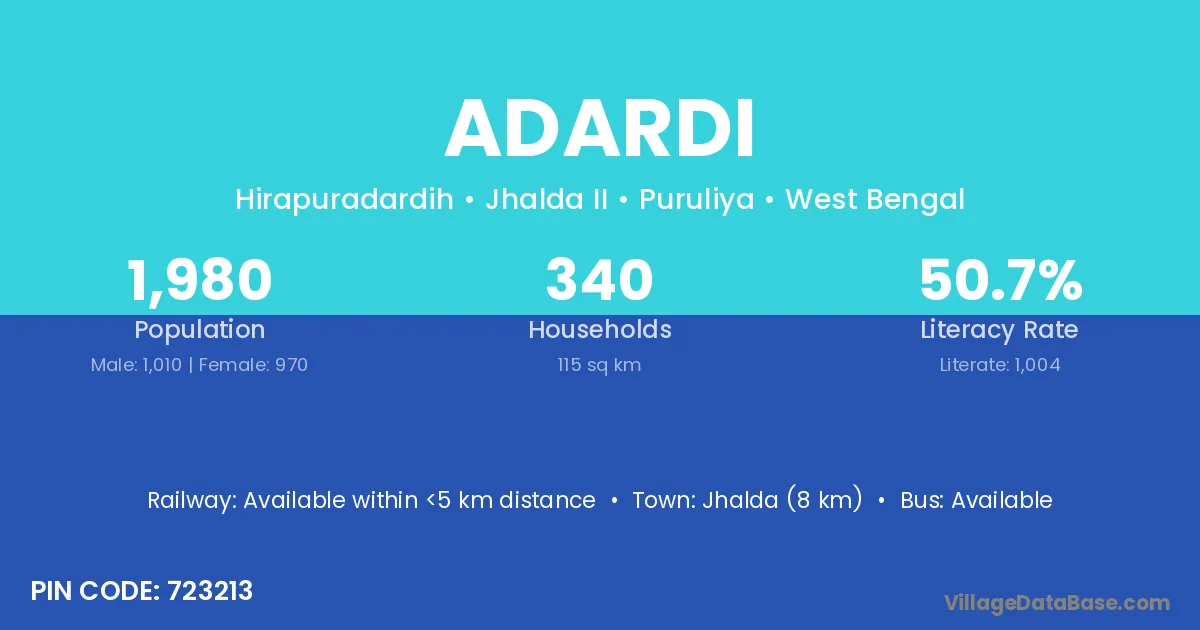 ADARDI

Hirapuradardih • Jhalda II • Puruliya • West Bengal

1,980
Population
Male: 1,010 | Female: 970

340
Households
115 sq km

50.7%
Literacy Rate
Literate: 1,004

Railway: Available within <5 km distance • Town: Jhalda (8 km) • Bus: Available

PIN CODE: 723213

VillageDataBase.com